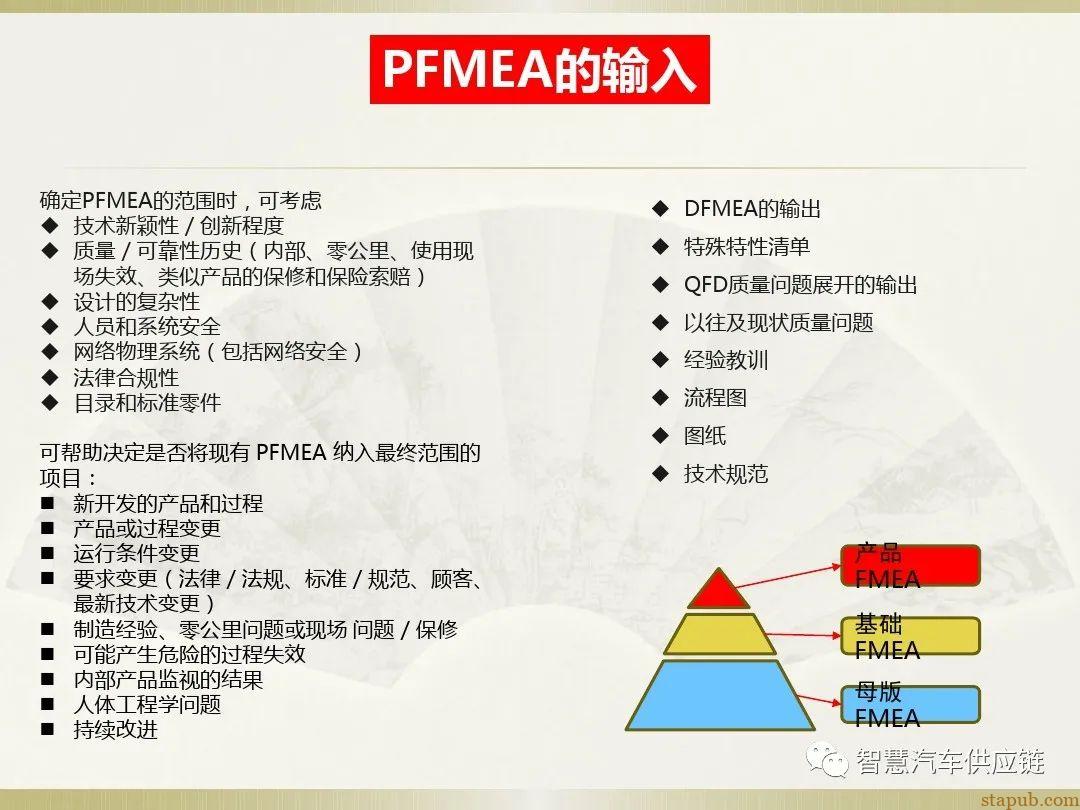 PFMEA的输入

确定PFMEA的范围时，可考虑
◆ 技术新颖性 / 创新程度
◆ 质量 / 可靠性历史（内部、零公里、使用现场失效、类似产品的保修和保险索赔）
◆ 设计的复杂性
◆ 人员和系统安全
◆ 网络物理系统（包括网络安全）
◆ 法律合规性
◆ 目录和标准零件

可帮助决定是否将现有 PFMEA 纳入最终范围的项目：
■ 新开发的产品和过程
■ 产品或过程变更
■ 运行条件变更
■ 要求变更（法律 / 法规、标准 / 规范、顾客、最新技术变更）
■ 制造经验、零公里问题或现场 问题 / 保修
■ 可能产生危险的过程失效
■ 内部产品监视的结果
■ 人体工程学问题
■ 持续改进

◆ DFMEA的输出
◆ 特殊特性清单
◆ QFD质量问题展开的输出
◆ 以往及现状质量问题
◆ 经验教训
◆ 流程图
◆ 图纸
◆ 技术规范

产品 FMEA
基础 FMEA
母版 FMEA

智慧汽车供应链
stapub.com